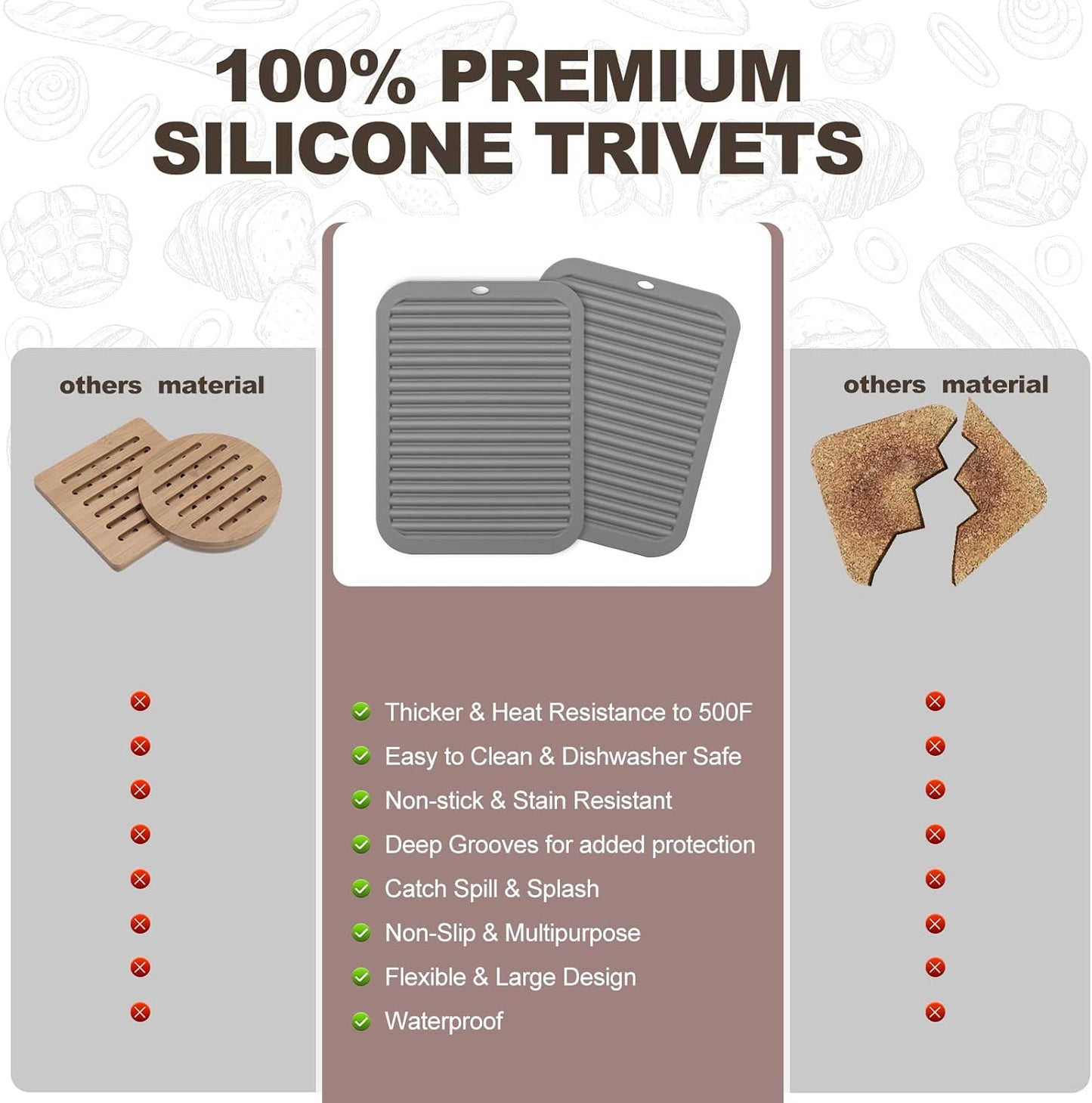 100% PREMIUM SILICONE TRIVETS

others material

Thicker & Heat Resistance to 500F
Easy to Clean & Dishwasher Safe
Non-stick & Stain Resistant
Deep Grooves for added protection
Catch Spill & Splash
Non-Slip & Multipurpose
Flexible & Large Design
Waterproof

others material